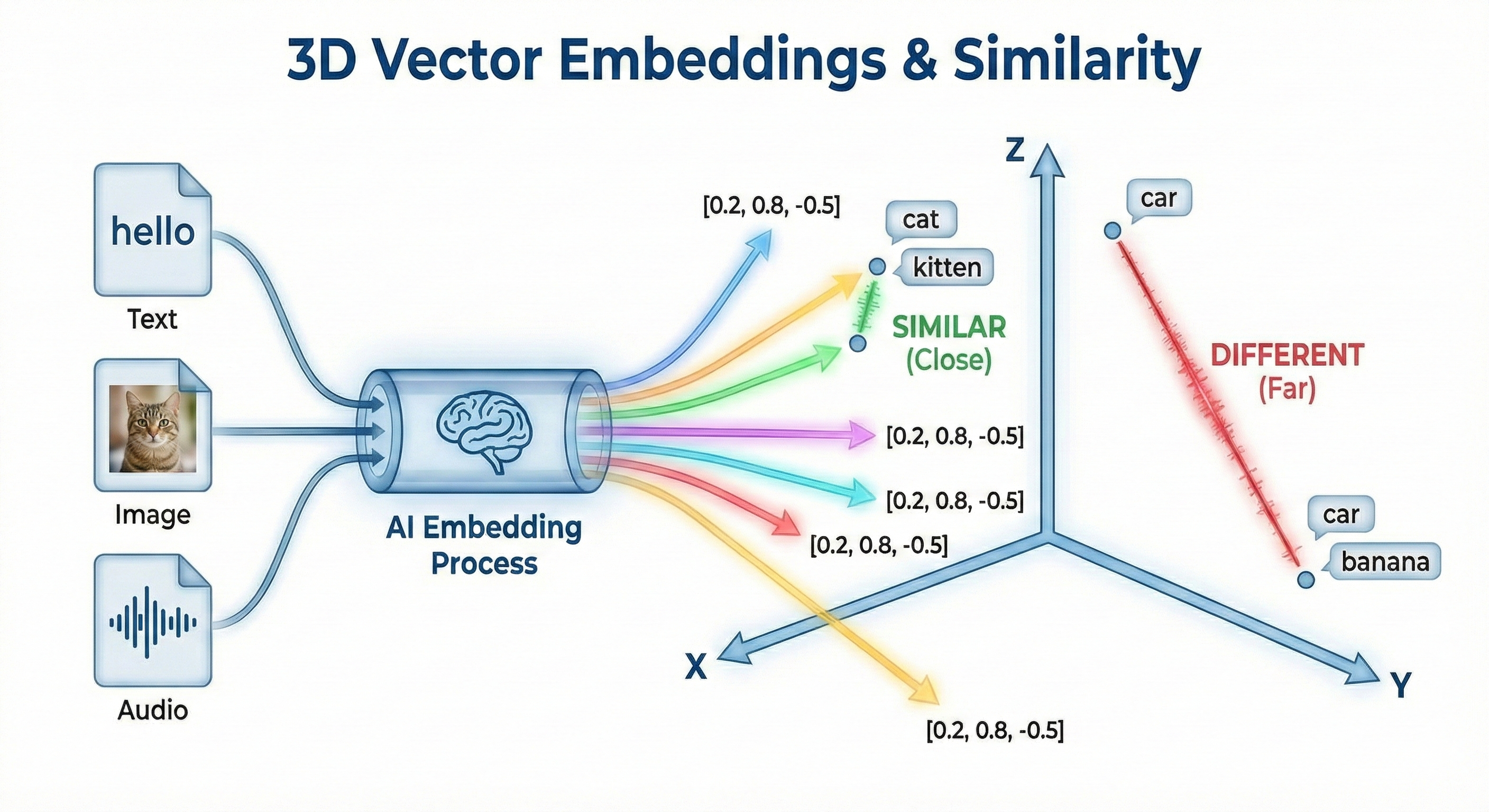 3D Vector Embeddings & Similarity

hello

Text

Image

Audio

AI Embedding Process

[0.2, 0.8, -0.5]

cat

kitten

SIMILAR (Close)

[0.2, 0.8, -0.5]

[0.2, 0.8, -0.5]

[0.2, 0.8, -0.5]

[0.2, 0.8, -0.5]

Z

X

Y

car

DIFFERENT (Far)

car

banana